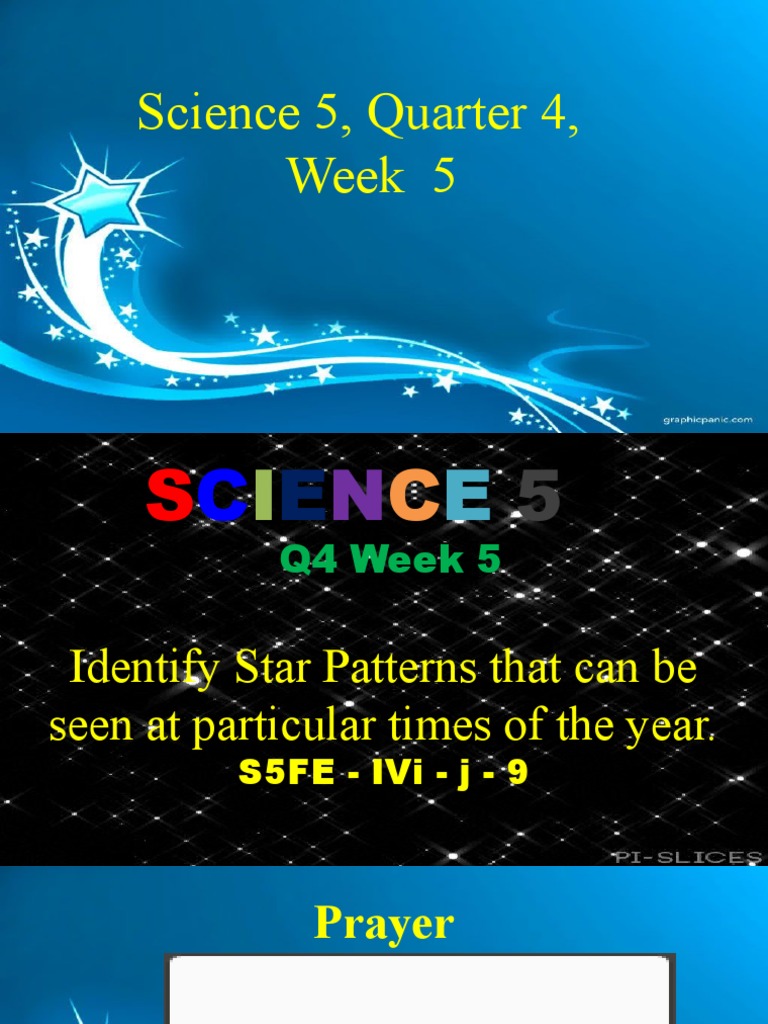 Science 5, Quarter 4, Week 5

graphicpanic.com

SCIENCE 5

Q4 Week 5

Identify Star Patterns that can be seen at particular times of the year.

S5FE - IVi - j - 9

PI-SLICES

Prayer